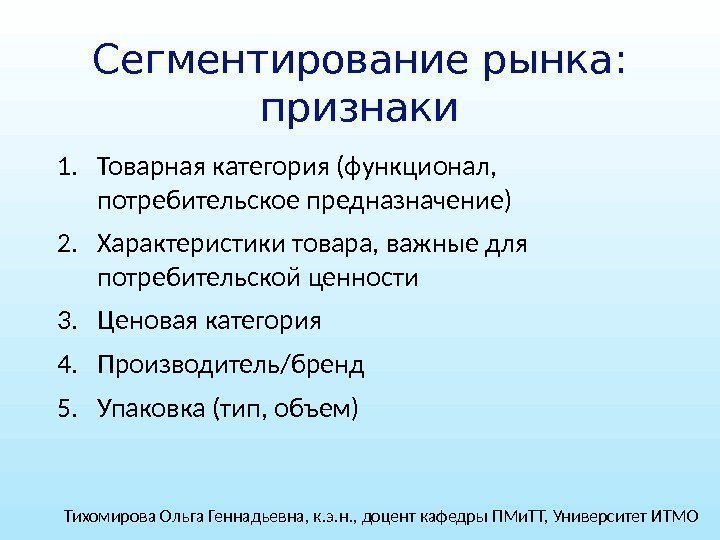 Сегментирование рынка: признаки

1. Товарная категория (функционал, потребительское предназначение)
2. Характеристики товара, важные для потребительской ценности
3. Ценовая категория
4. Производитель/бренд
5. Упаковка (тип, объем)

Тихомирова Ольга Геннадьевна, к.э.н., доцент кафедры ПМиТТ, Университет ИТМО